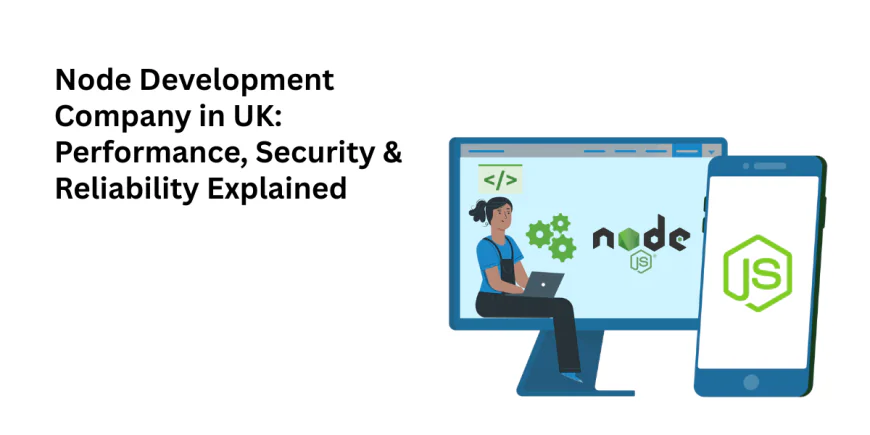 Node Development Company in UK: Performance, Security & Reliability Explained

</>

node JS

JS